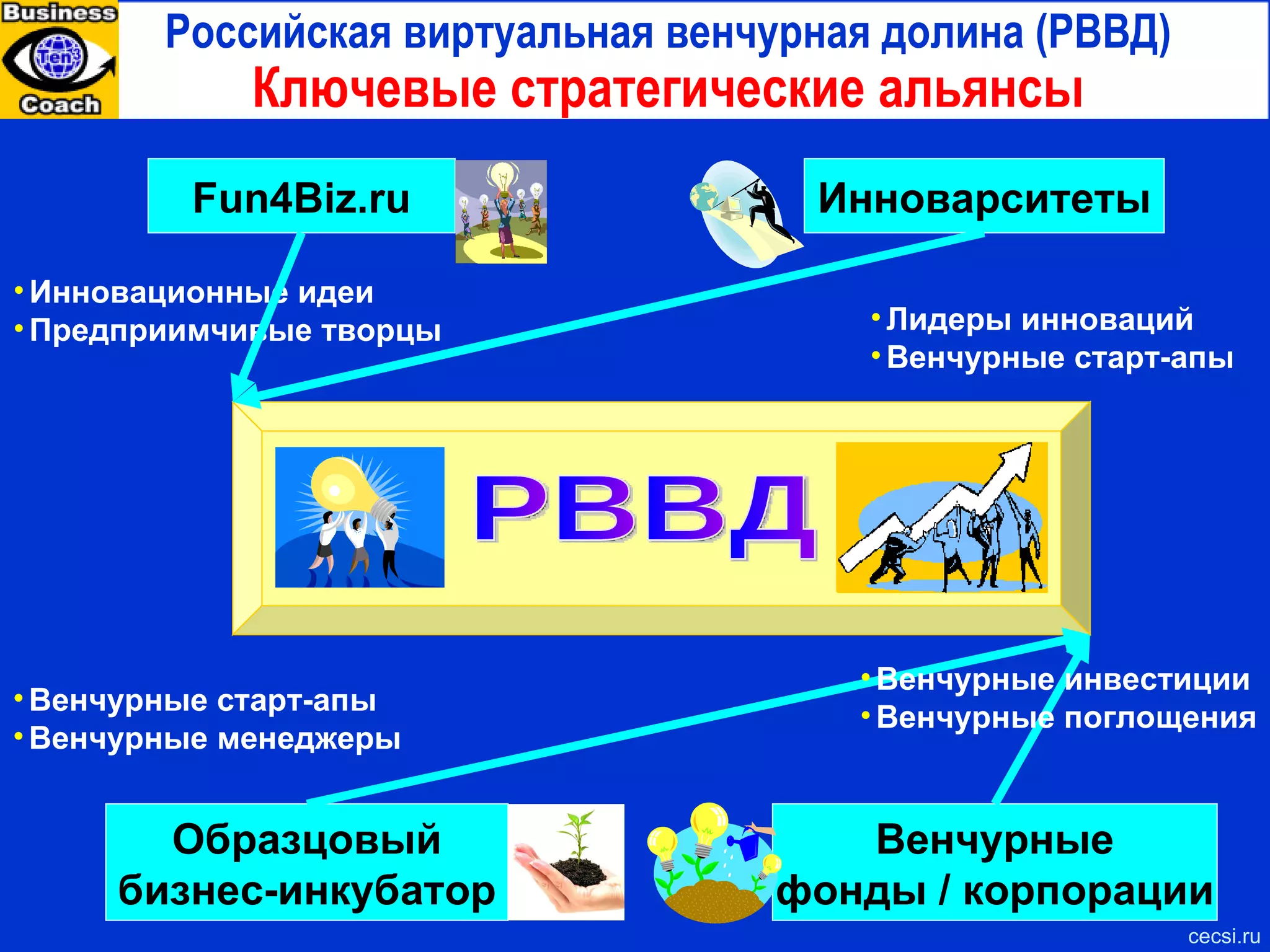 Business Ten³ Coach

Российская виртуальная венчурная долина (РВВД)
Ключевые стратегические альянсы

Fun4Biz.ru

Инноварситеты

• Инновационные идеи
• Предприимчивые творцы

• Лидеры инноваций
• Венчурные старт-апы

РВВД

• Венчурные старт-апы
• Венчурные менеджеры

• Венчурные инвестиции
• Венчурные поглощения

Образцовый бизнес-инкубатор

Венчурные фонды / корпорации

cecsi.ru